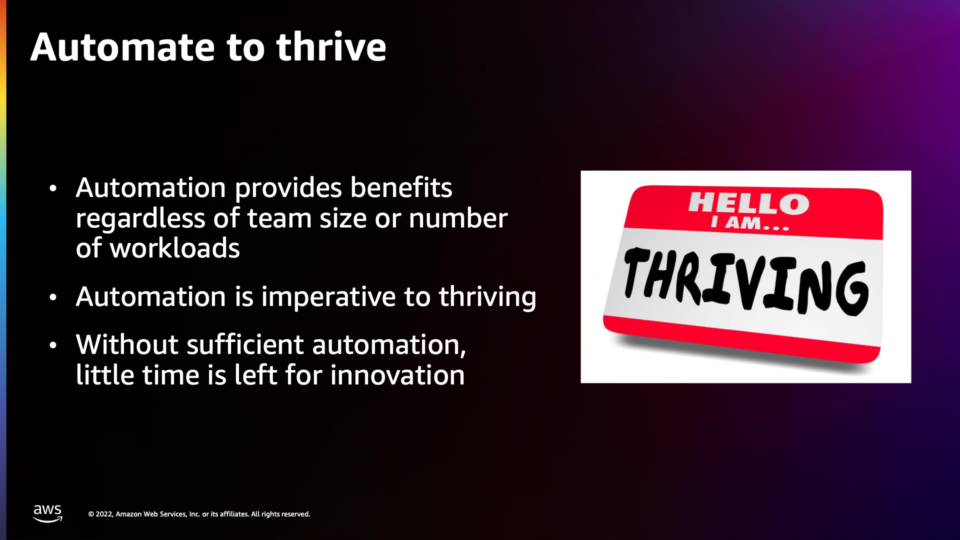 Automate to thrive

• Automation provides benefits regardless of team size or number of workloads

• Automation is imperative to thriving

• Without sufficient automation, little time is left for innovation

HELLO
I AM...
THRIVING

aws

© 2022, Amazon Web Services, Inc. or its affiliates. All rights reserved.